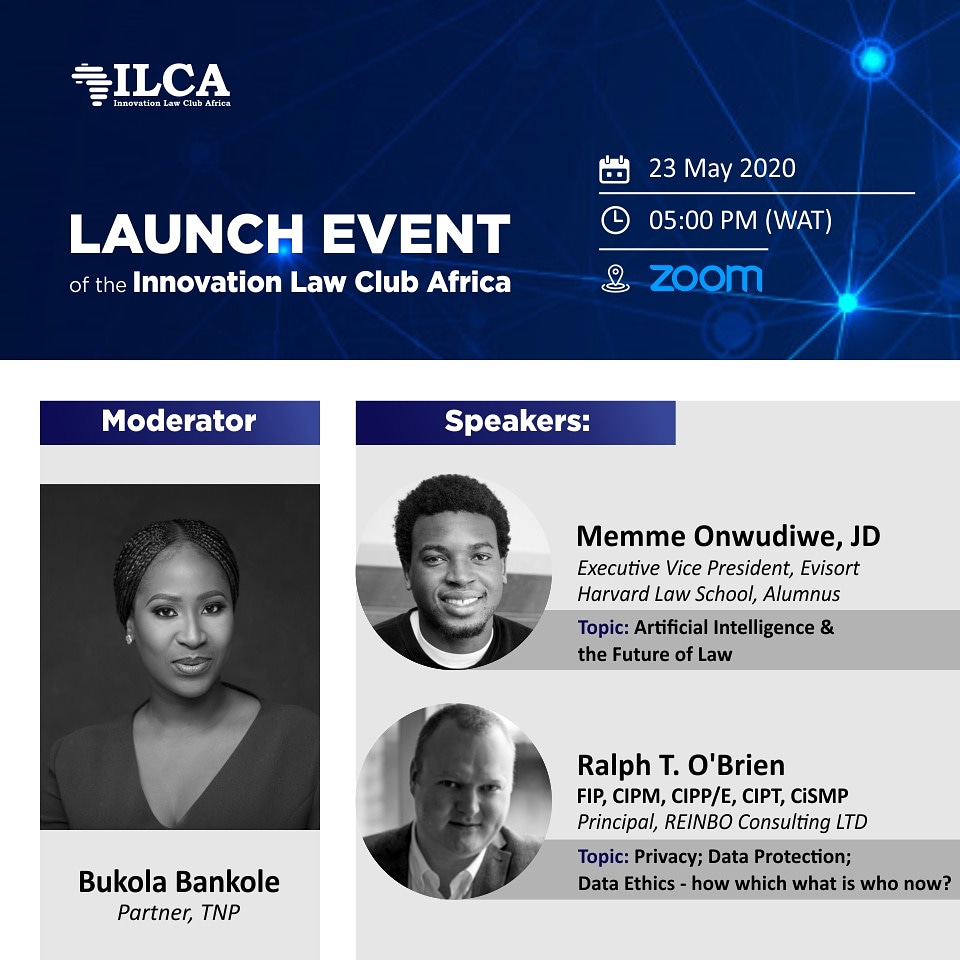 ILCA
Innovation Law Club Africa

LAUNCH EVENT
of the Innovation Law Club Africa

23 May 2020
05:00 PM (WAT)
zoom

Moderator

Bukola Bankole
Partner, TNP

Speakers:

Memme Onwudiwe, JD
Executive Vice President, Evisort
Harvard Law School, Alumnus
Topic: Artificial Intelligence & the Future of Law

Ralph T. O'Brien
FIP, CIPM, CIPP/E, CIPT, CiSMP
Principal, REINBO Consulting LTD
Topic: Privacy; Data Protection; Data Ethics - how which what is who now?